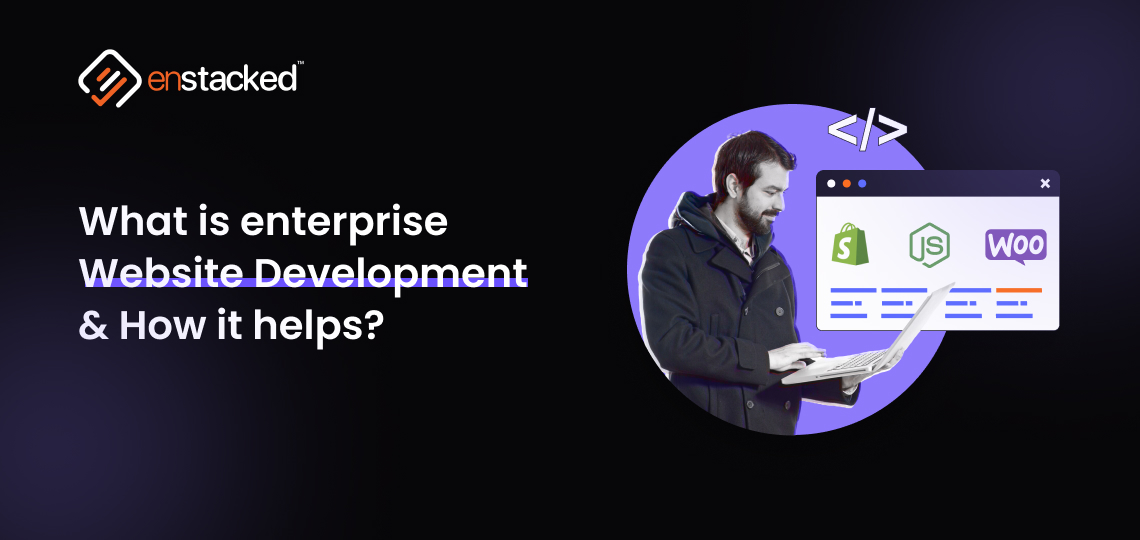 enstacked™

What is enterprise Website Development & How it helps?

</>

JS

WOO